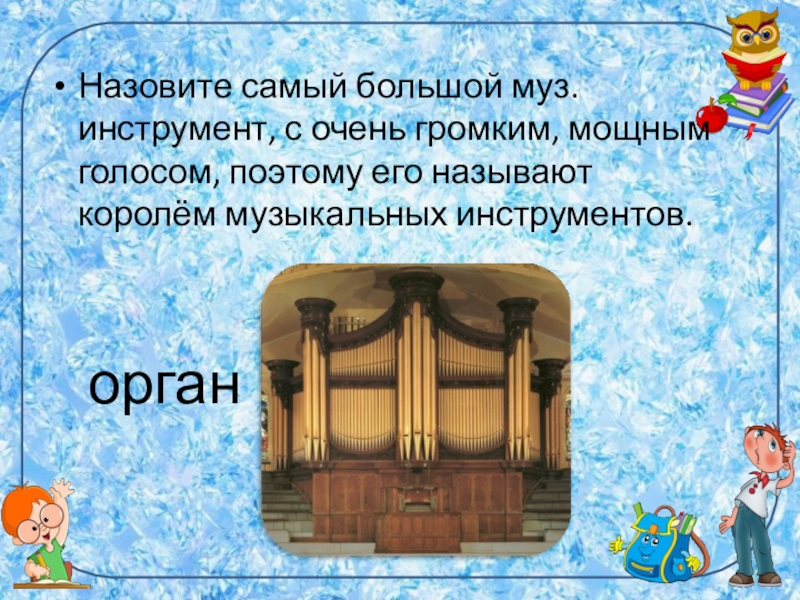 • Назовите самый большой муз. инструмент, с очень громким, мощным голосом, поэтому его называют королём музыкальных инструментов.

орган